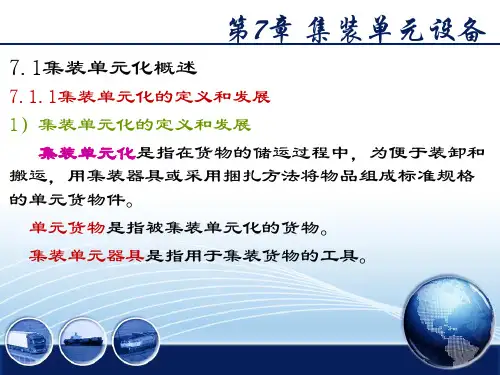 第7章 集装单元设备

7.1集装单元化概述

7.1.1集装单元化的定义和发展

1）集装单元化的定义和发展

集装单元化是指在货物的储运过程中，为便于装卸和搬运，用集装器具或采用捆扎方法将物品组成标准规格的单元货物件。

单元货物是指被集装单元化的货物。

集装单元器具是指用于集装货物的工具。